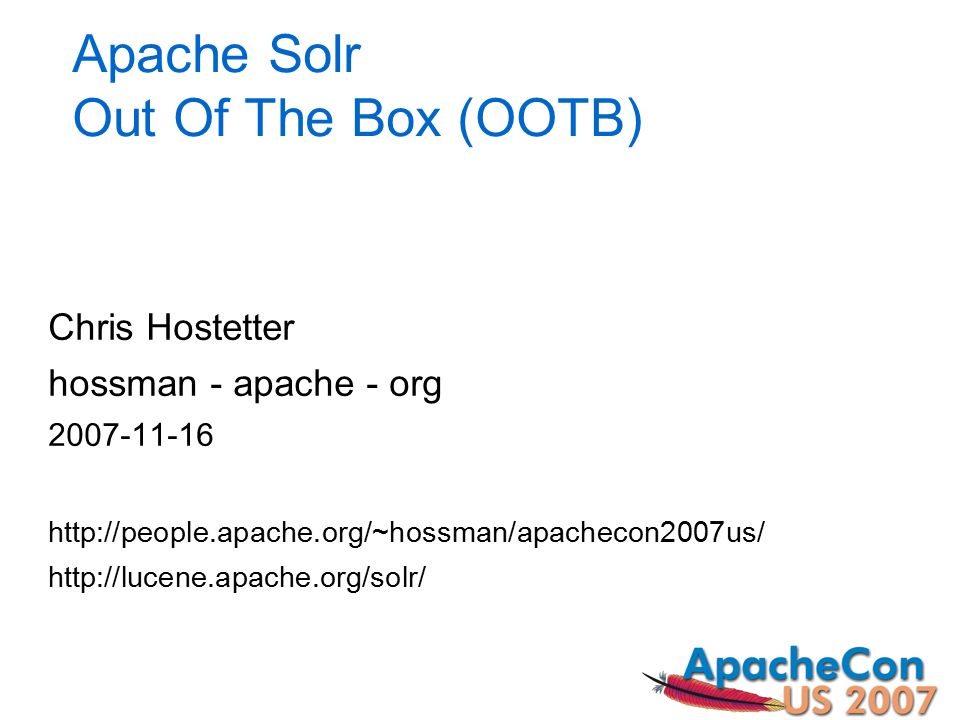 Apache Solr
Out Of The Box (OOTB)

Chris Hostetter
hossman - apache - org
2007-11-16

http://people.apache.org/~hossman/apachecon2007us/
http://lucene.apache.org/solr/

ApacheCon
US 2007